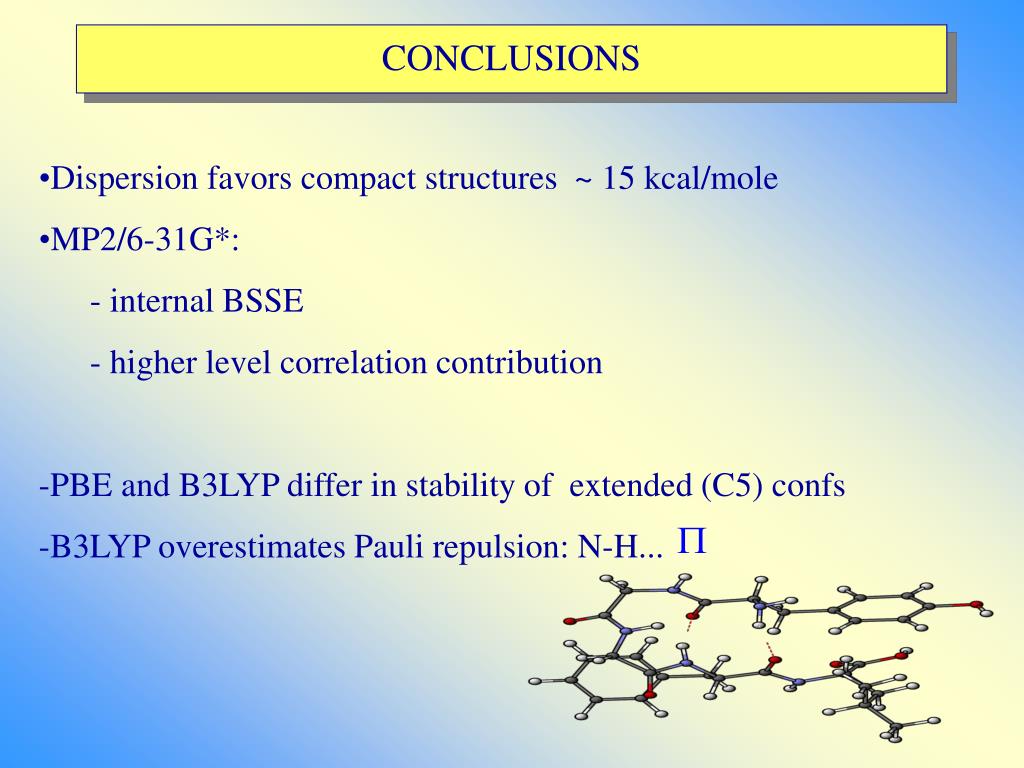 CONCLUSIONS

•Dispersion favors compact structures ~ 15 kcal/mole

•MP2/6-31G*:

- internal BSSE

- higher level correlation contribution

-PBE and B3LYP differ in stability of extended (C5) confs

-B3LYP overestimates Pauli repulsion: N-H... $\Pi$